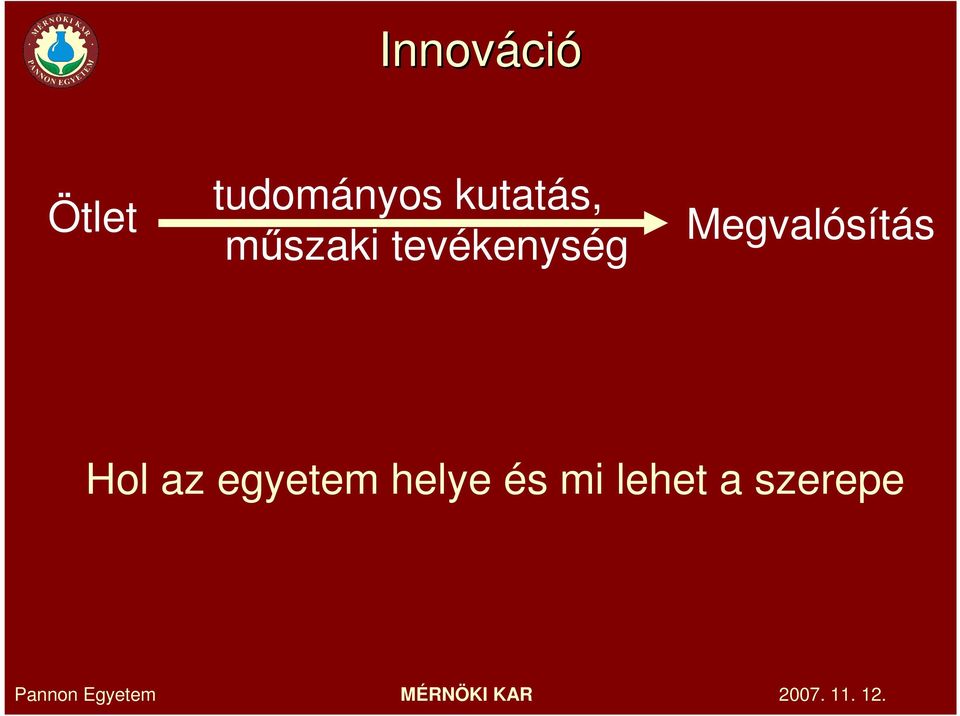 MÉRNÖKI KAR
PANNON EGYETEM

Innováció

Ötlet

tudományos kutatás,
műszaki tevékenység

Megvalósítás

Hol az egyetem helye és mi lehet a szerepe

Pannon Egyetem

MÉRNÖKI KAR

2007. 11. 12.